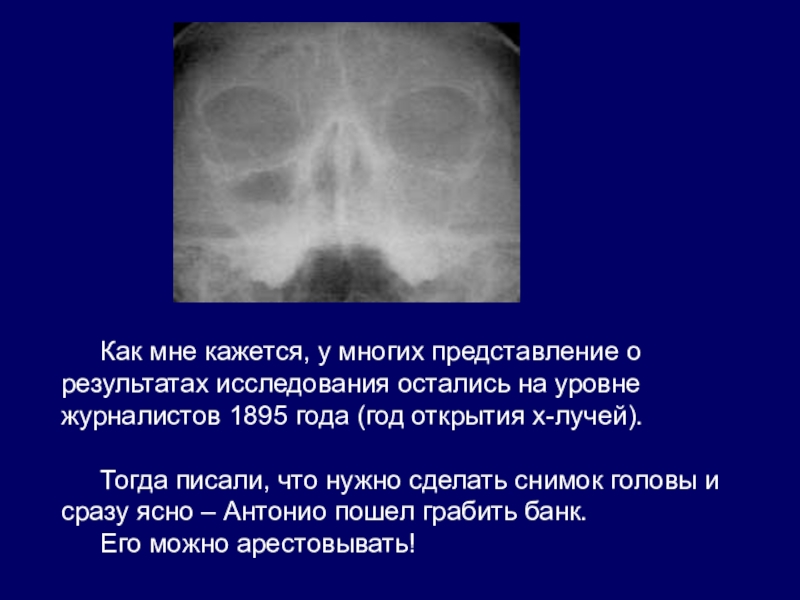 Как мне кажется, у многих представление о результатах исследования остались на уровне журналистов 1895 года (год открытия х-лучей).

Тогда писали, что нужно сделать снимок головы и сразу ясно – Антонио пошел грабить банк.
Его можно арестовывать!